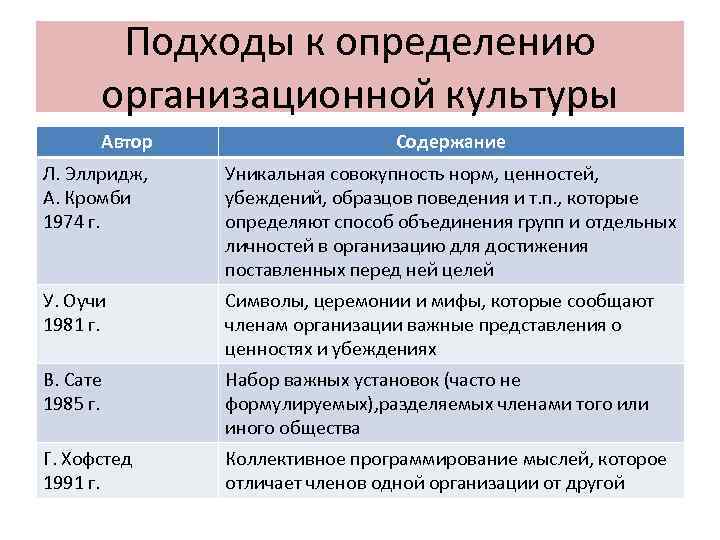 Подходы к определению организационной культуры

| Автор | Содержание |
|---|---|
| Л. Эллридж, А. Кромби 1974 г. | Уникальная совокупность норм, ценностей, убеждений, образцов поведения и т.п., которые определяют способ объединения групп и отдельных личностей в организацию для достижения поставленных перед ней целей |
| У. Оучи 1981 г. | Символы, церемонии и мифы, которые сообщают членам организации важные представления о ценностях и убеждениях |
| В. Сате 1985 г. | Набор важных установок (часто не формулируемых),разделяемых членами того или иного общества |
| Г. Хофстед 1991 г. | Коллективное программирование мыслей, которое отличает членов одной организации от другой |